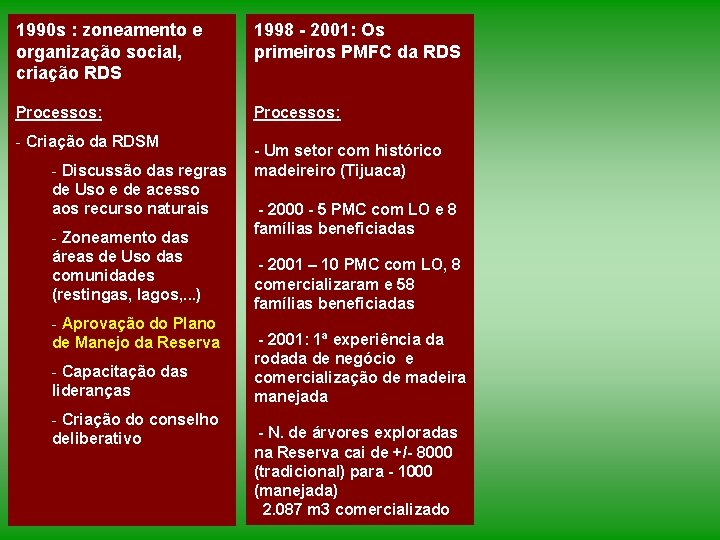 1990s : zoneamento e organização social, criação RDS

Processos:

- Criação da RDSM

- Discussão das regras de Uso e de acesso aos recurso naturais

- Zoneamento das áreas de Uso das comunidades (restingas, lagos,...)

- Aprovação do Plano de Manejo da Reserva

- Capacitação das lideranças

- Criação do conselho deliberativo

1998 - 2001: Os primeiros PMFC da RDS

Processos:

- Um setor com histórico madeireiro (Tijuaca)

- 2000 - 5 PMC com LO e 8 famílias beneficiadas

- 2001 – 10 PMC com LO, 8 comercializaram e 58 famílias beneficiadas

- 2001: 1ª experiência da rodada de negócio e comercialização de madeira manejada

- N. de árvores exploradas na Reserva cai de +/- 8000 (tradicional) para - 1000 (manejada)
2.087 m3 comercializado